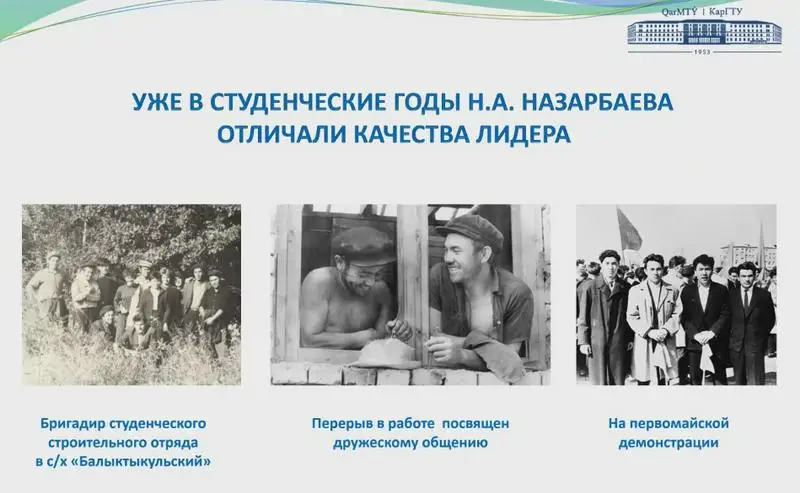 QarMTÝ | КарГТУ
1953

УЖЕ В СТУДЕНЧЕСКИЕ ГОДЫ Н.А. НАЗАРБАЕВА ОТЛИЧАЛИ КАЧЕСТВА ЛИДЕРА

Бригадир студенческого строительного отряда в с/х «Балыктыкульский»

Перерыв в работе посвящен дружескому общению

На первомайской демонстрации